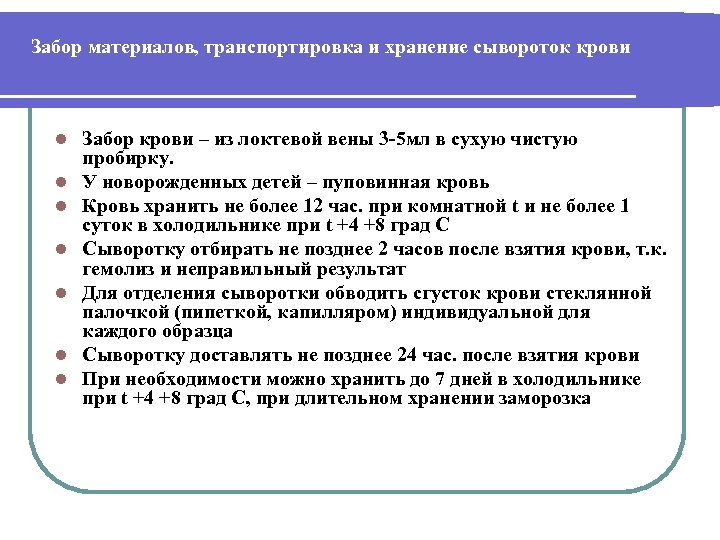 Забор материалов, транспортировка и хранение сывороток крови

- Забор крови – из локтевой вены 3-5мл в сухую чистую пробирку.
- У новорожденных детей – пуповинная кровь
- Кровь хранить не более 12 час. при комнатной t и не более 1 суток в холодильнике при t +4 +8 град С
- Сыворотку отбирать не позднее 2 часов после взятия крови, т.к. гемолиз и неправильный результат
- Для отделения сыворотки обводить сгусток крови стеклянной палочкой (пипеткой, капилляром) индивидуальной для каждого образца
- Сыворотку доставлять не позднее 24 час. после взятия крови
- При необходимости можно хранить до 7 дней в холодильнике при t +4 +8 град С, при длительном хранении заморозка